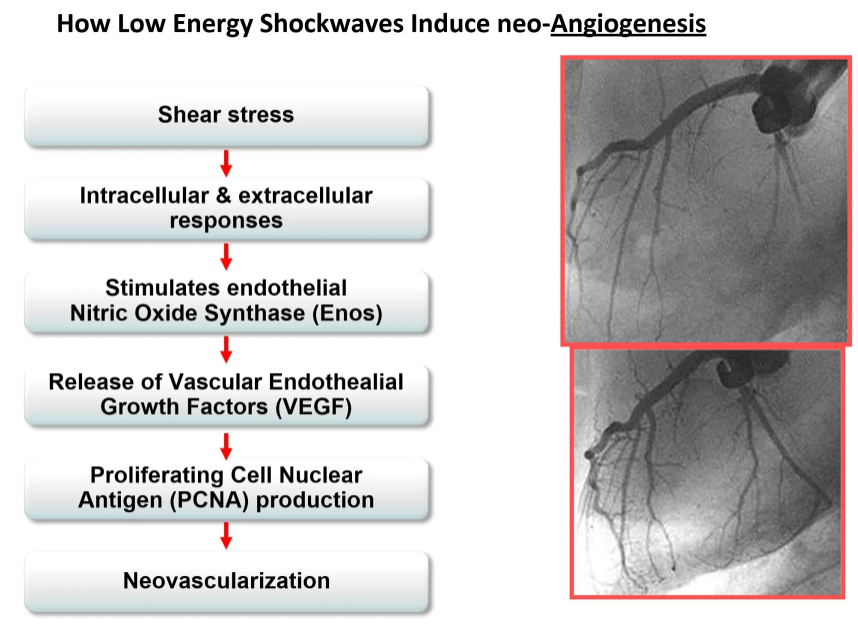 How Low Energy Shockwaves Induce neo-Angiogenesis

Shear stress

Intracellular & extracellular responses

Stimulates endothelial Nitric Oxide Synthase (Enos)

Release of Vascular Endothealial Growth Factors (VEGF)

Proliferating Cell Nuclear Antigen (PCNA) production

Neovascularization